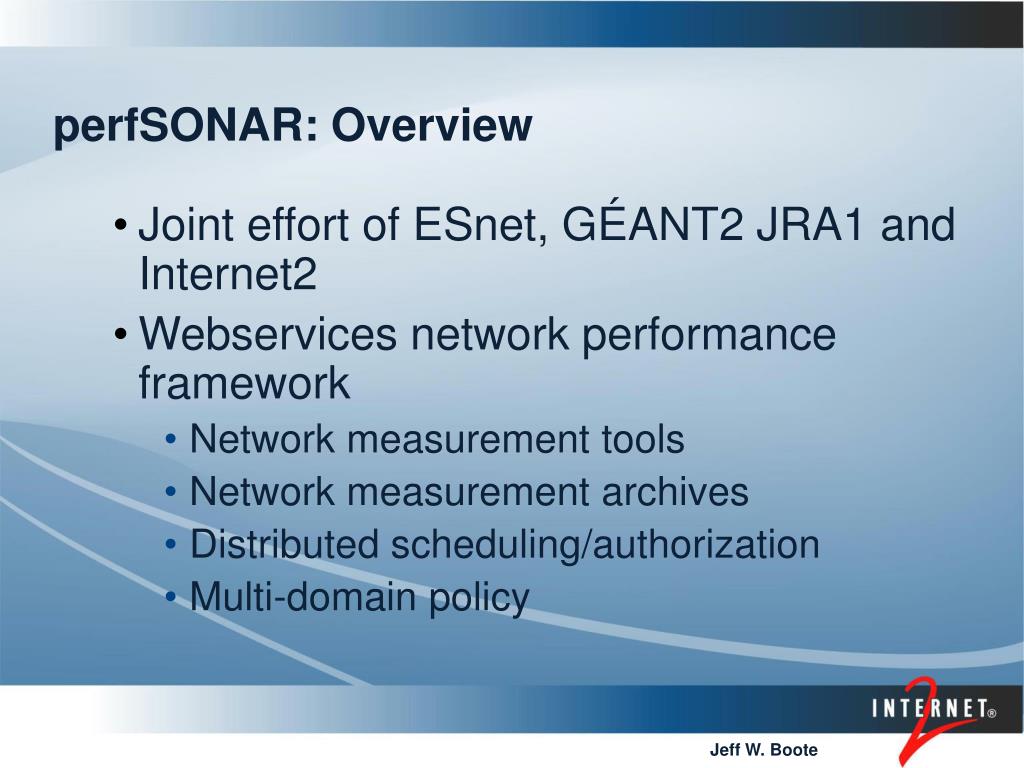 perfSONAR: Overview

• Joint effort of ESnet, GÉANT2 JRA1 and Internet2
• Webservices network performance framework
  • Network measurement tools
  • Network measurement archives
  • Distributed scheduling/authorization
  • Multi-domain policy

INTERNET® 2

Jeff W. Boote